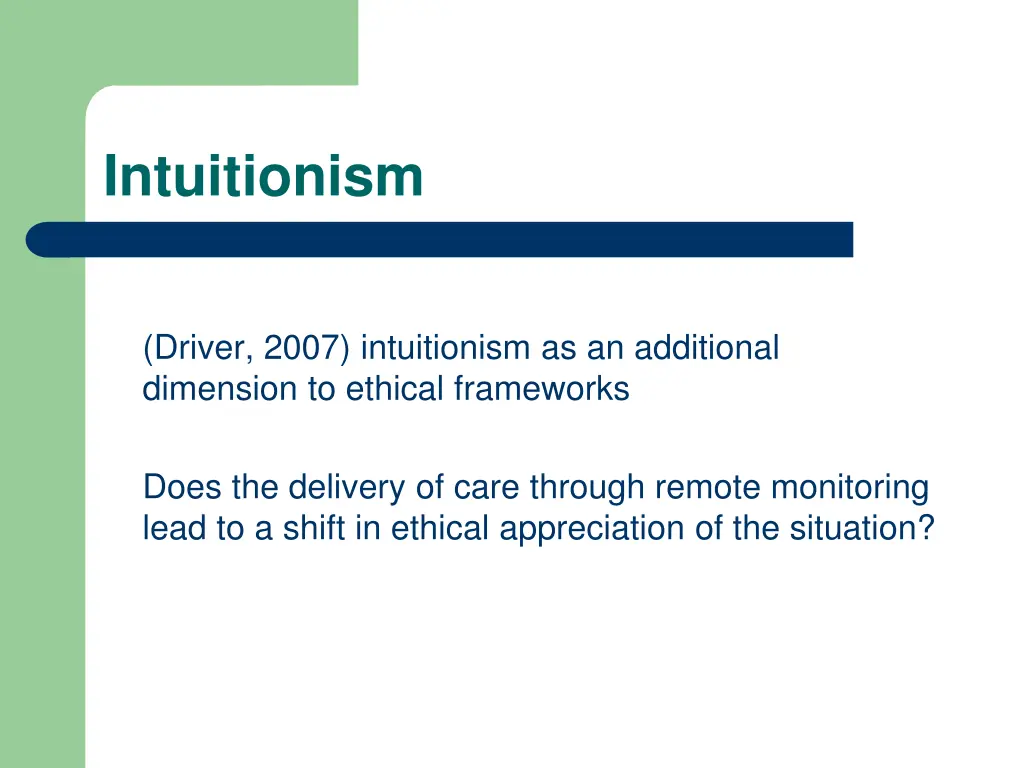 Intuitionism

(Driver, 2007) intuitionism as an additional dimension to ethical frameworks

Does the delivery of care through remote monitoring lead to a shift in ethical appreciation of the situation?